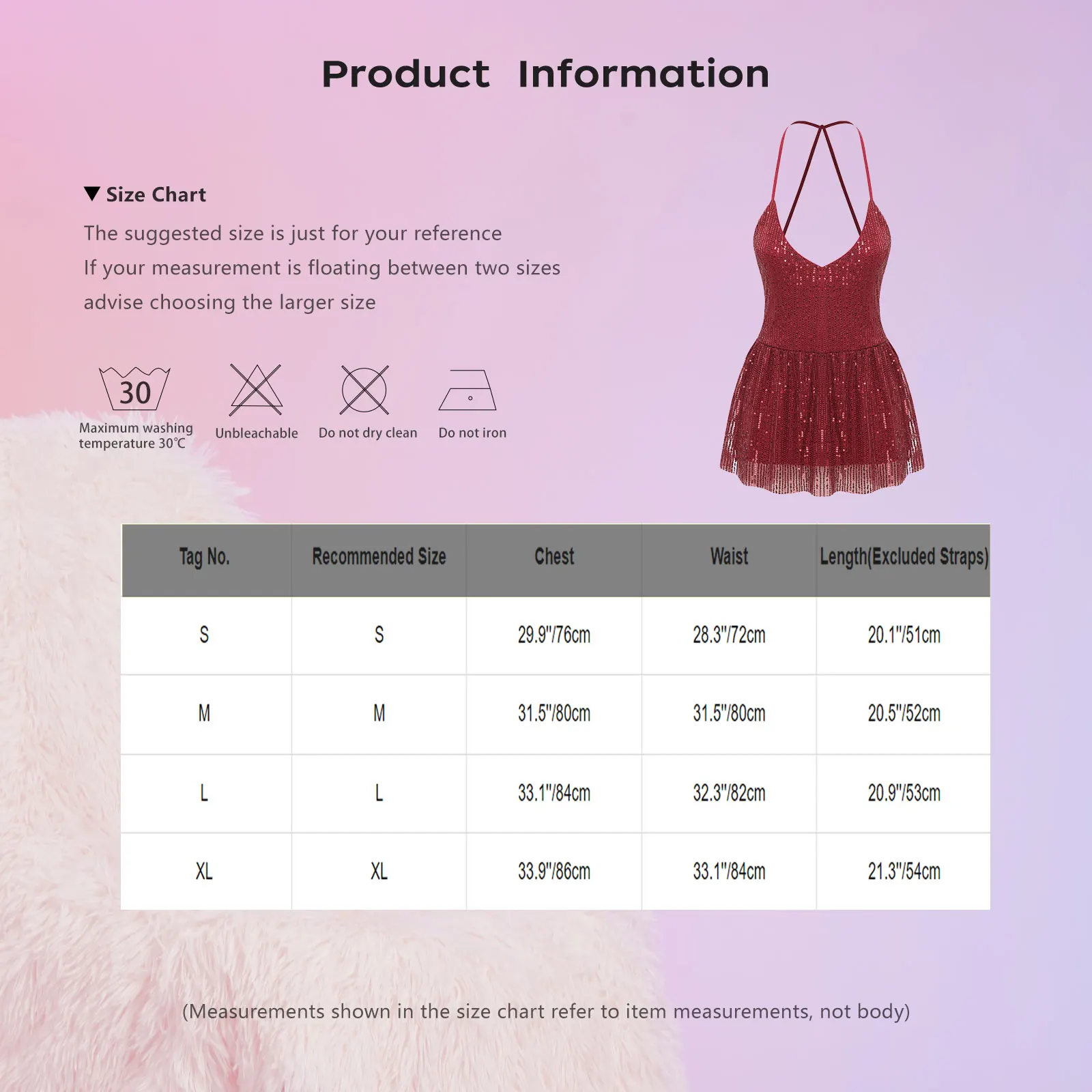 Product Information

▼ Size Chart

The suggested size is just for your reference
If your measurement is floating between two sizes
advise choosing the larger size

30
Maximum washing temperature 30℃

Unbleachable

Do not dry clean

Do not iron

| Tag No. | Recommended Size | Chest | Waist | Length(Excluded Straps) |
|---|---|---|---|---|
| S | S | 29.9"/76cm | 28.3"/72cm | 20.1"/51cm |
| M | M | 31.5"/80cm | 31.5"/80cm | 20.5"/52cm |
| L | L | 33.1"/84cm | 32.3"/82cm | 20.9"/53cm |
| XL | XL | 33.9"/86cm | 33.1"/84cm | 21.3"/54cm |

(Measurements shown in the size chart refer to item measurements, not body)